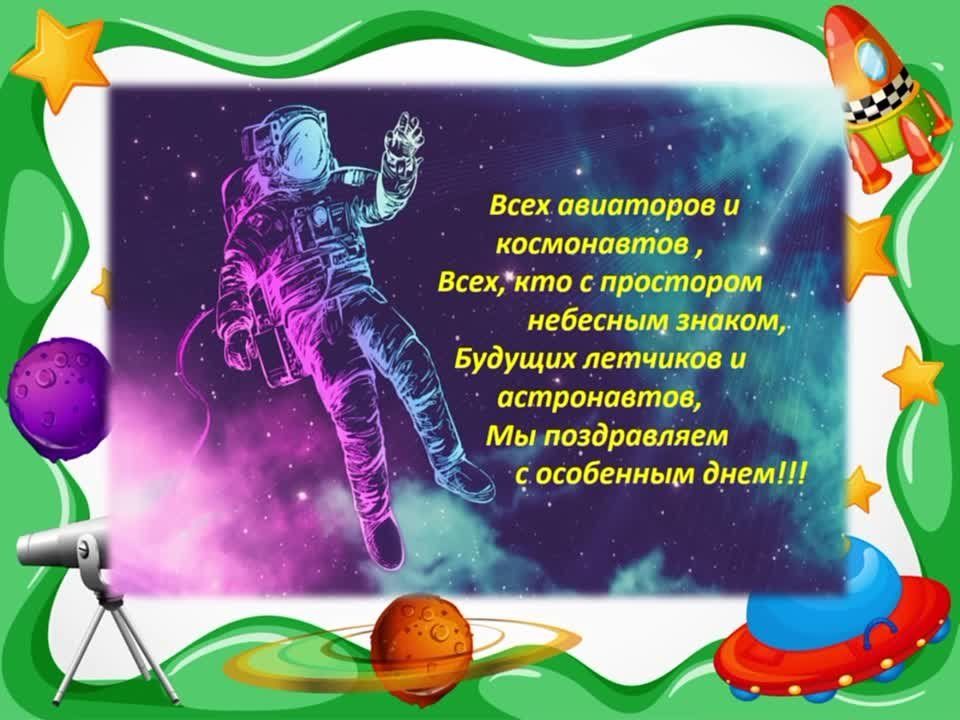 Всех авиаторов и
космонавтов ,
Всех, кто с простором
небесным знаком,
Будущих летчиков и
астронавтов,
Мы поздравляем
с особенным днем!!!